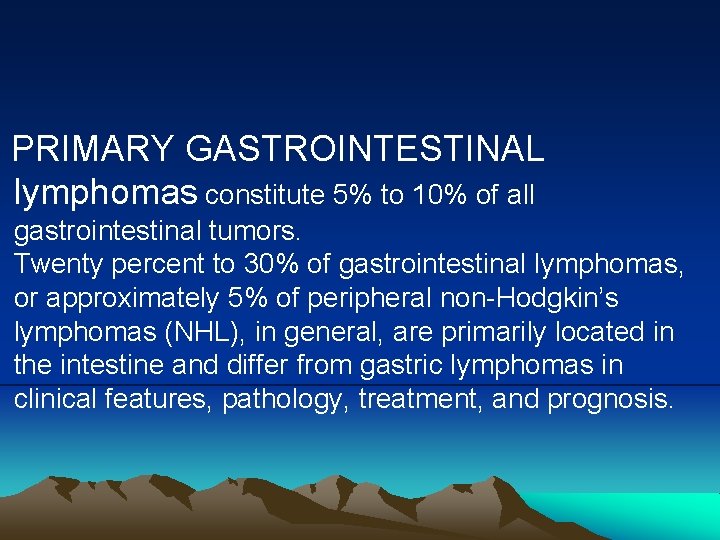 PRIMARY GASTROINTESTINAL lymphomas constitute 5% to 10% of all gastrointestinal tumors.
Twenty percent to 30% of gastrointestinal lymphomas, or approximately 5% of peripheral non-Hodgkin's lymphomas (NHL), in general, are primarily located in the intestine and differ from gastric lymphomas in clinical features, pathology, treatment, and prognosis.